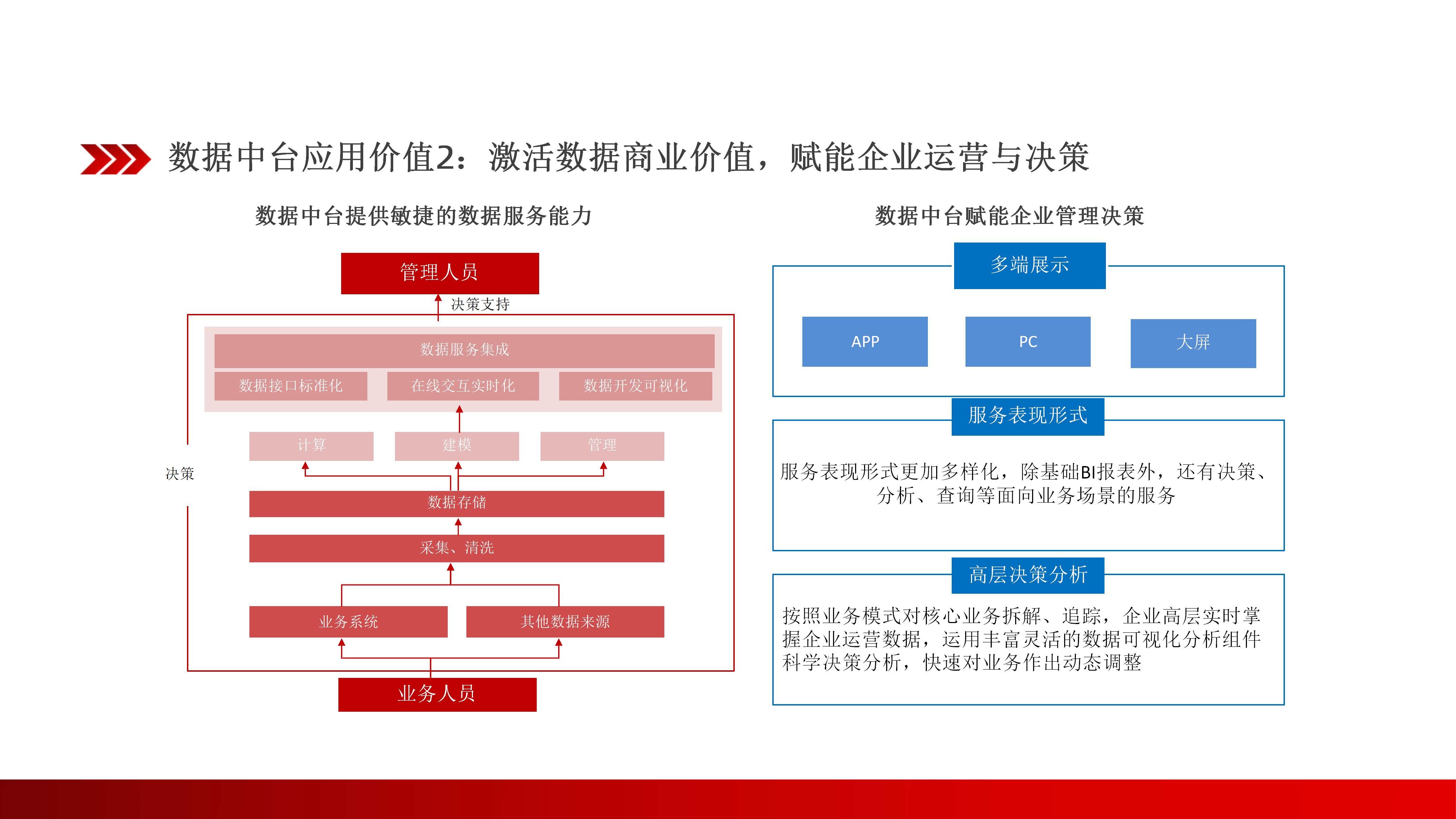 数据中台应用价值2：激活数据商业价值，赋能企业运营与决策

数据中台提供敏捷的数据服务能力

管理人员

决策支持

数据服务集成

数据接口标准化

在线交互实时化

数据开发可视化

计算

建模

管理

决策

数据存储

采集、清洗

业务系统

其他数据来源

业务人员

数据中台赋能企业管理决策

多端展示

APP

PC

大屏

服务表现形式

服务表现形式更加多样化，除基础BI报表外，还有决策、分析、查询等面向业务场景的服务

高层决策分析

按照业务模式对核心业务拆解、追踪，企业高层实时掌握企业运营数据，运用丰富灵活的数据可视化分析组件科学决策分析，快速对业务作出动态调整